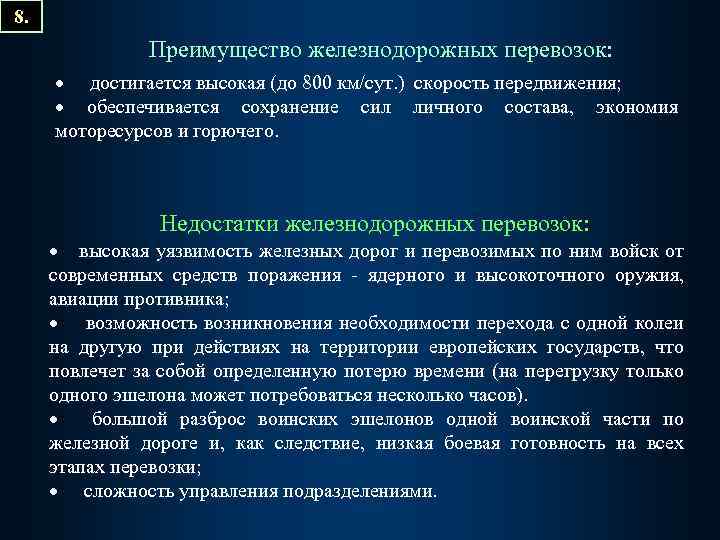 8.

Преимущество железнодорожных перевозок:

• достигается высокая (до 800 км/сут.) скорость передвижения;
• обеспечивается сохранение сил личного состава, экономия моторесурсов и горючего.

Недостатки железнодорожных перевозок:

• высокая уязвимость железных дорог и перевозимых по ним войск от современных средств поражения - ядерного и высокоточного оружия, авиации противника;
• возможность возникновения необходимости перехода с одной колеи на другую при действиях на территории европейских государств, что повлечет за собой определенную потерю времени (на перегрузку только одного эшелона может потребоваться несколько часов).
• большой разброс воинских эшелонов одной воинской части по железной дороге и, как следствие, низкая боевая готовность на всех этапах перевозки;
• сложность управления подразделениями.